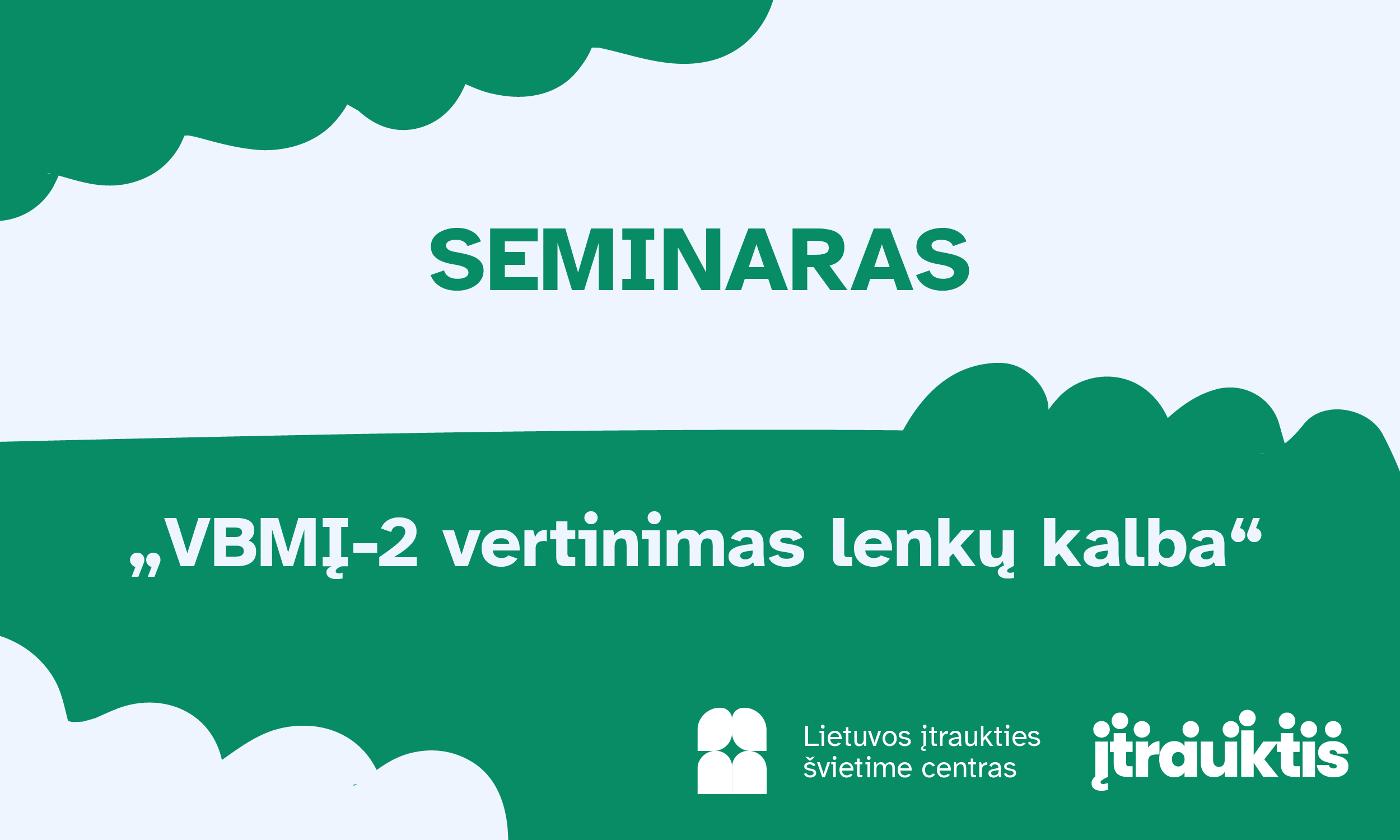 SEMINARAS

„VBMĮ-2 vertinimas lenkų kalba“

Lietuvos įtraukties švietime centras

įtrauktis